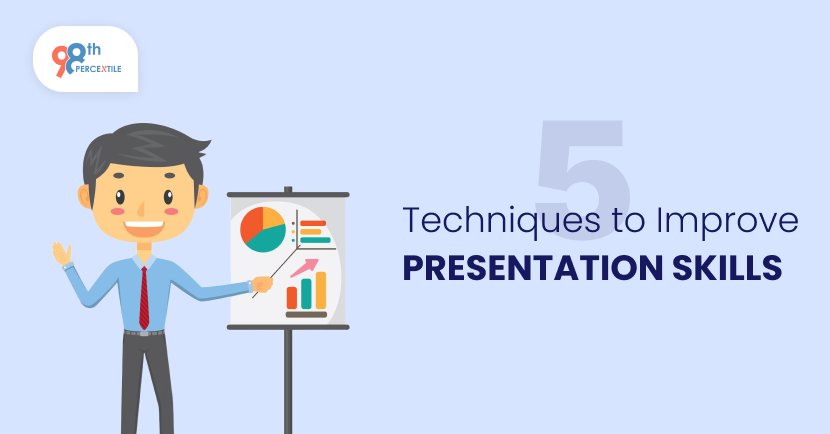 98th PERCENTILE

5

Techniques to Improve
PRESENTATION SKILLS